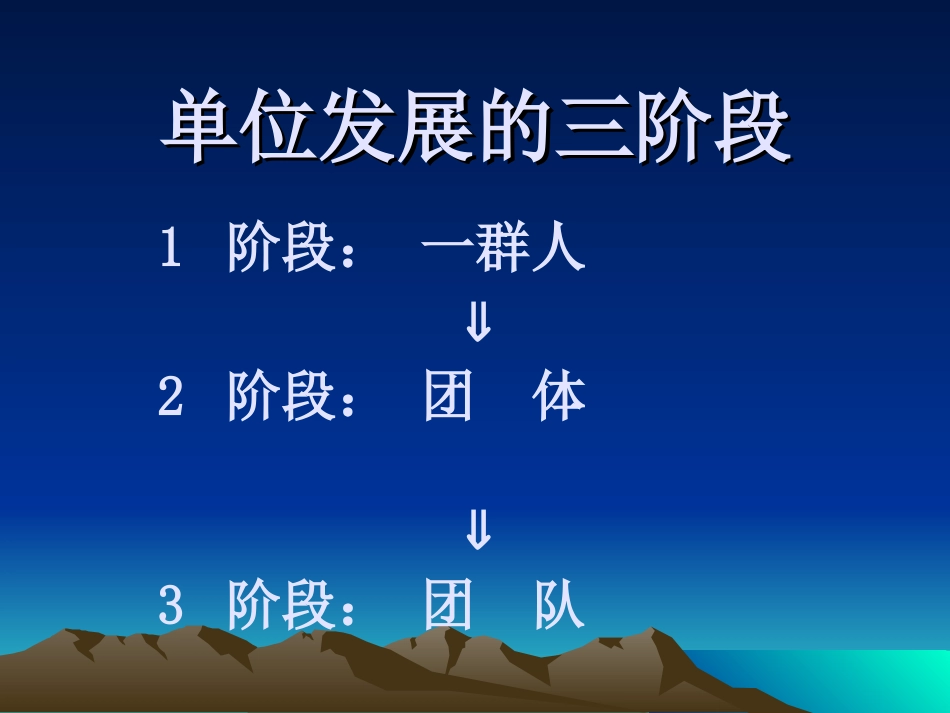 单位发展的三阶段

1 阶段： 一群人

⇓

2 阶段： 团 体

⇓

3 阶段： 团 队